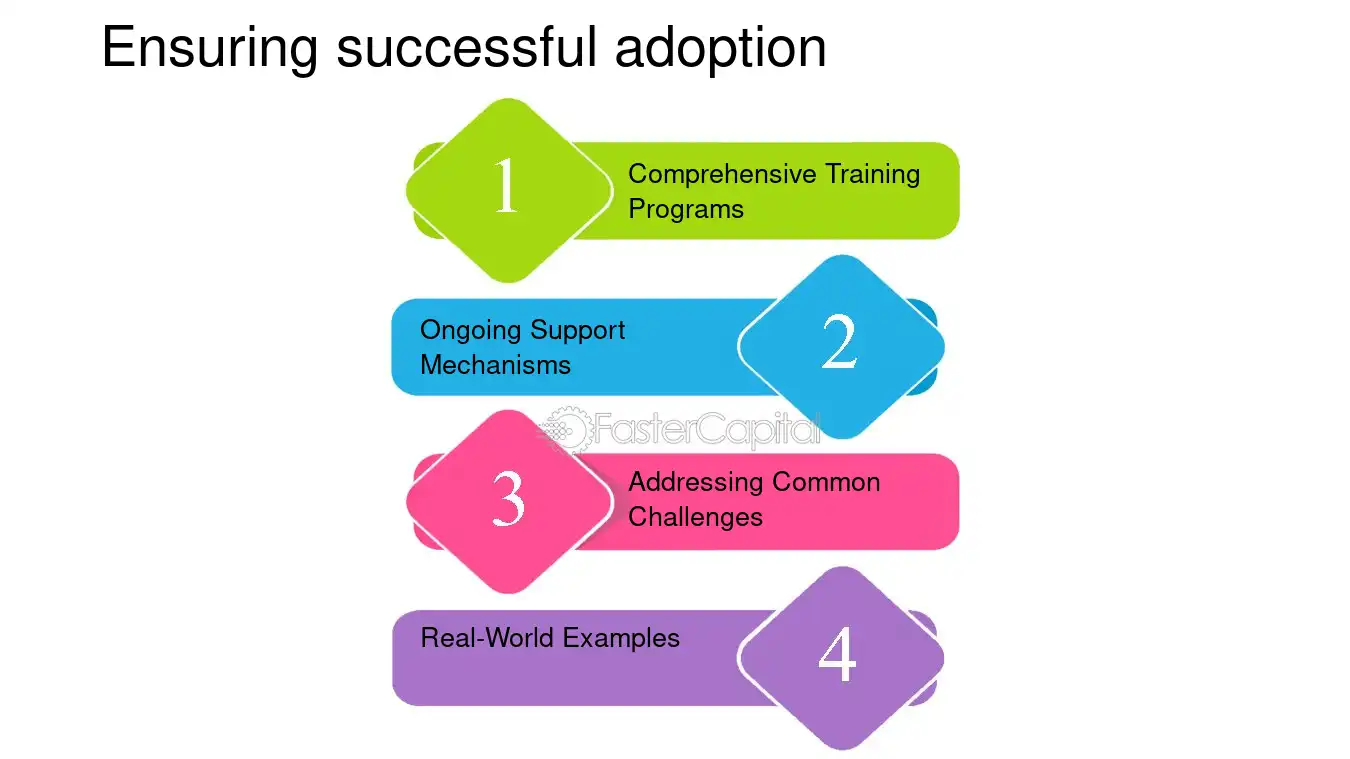 Ensuring successful adoption

1

Comprehensive Training Programs

Ongoing Support Mechanisms

2

3

Addressing Common Challenges

Real-World Examples

4

FasterCapital